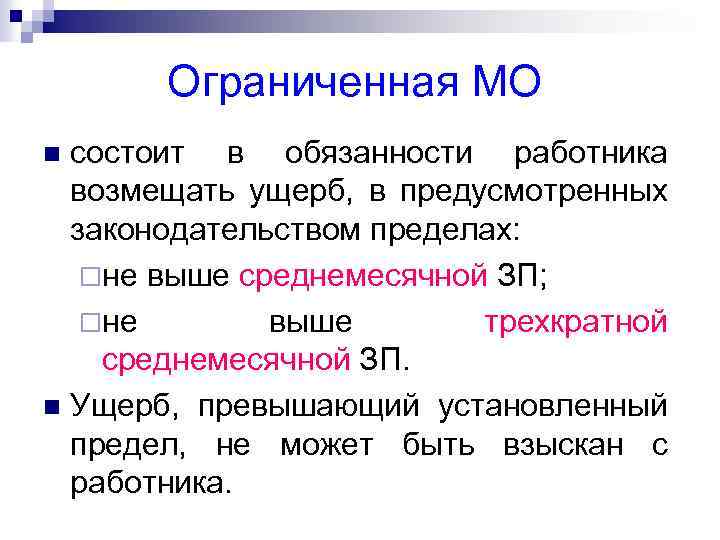 Ограниченная МО

состоит в обязанности работника возмещать ущерб, в предусмотренных законодательством пределах:

не выше среднемесячной ЗП;

не выше трехкратной среднемесячной ЗП.

Ущерб, превышающий установленный предел, не может быть взыскан с работника.